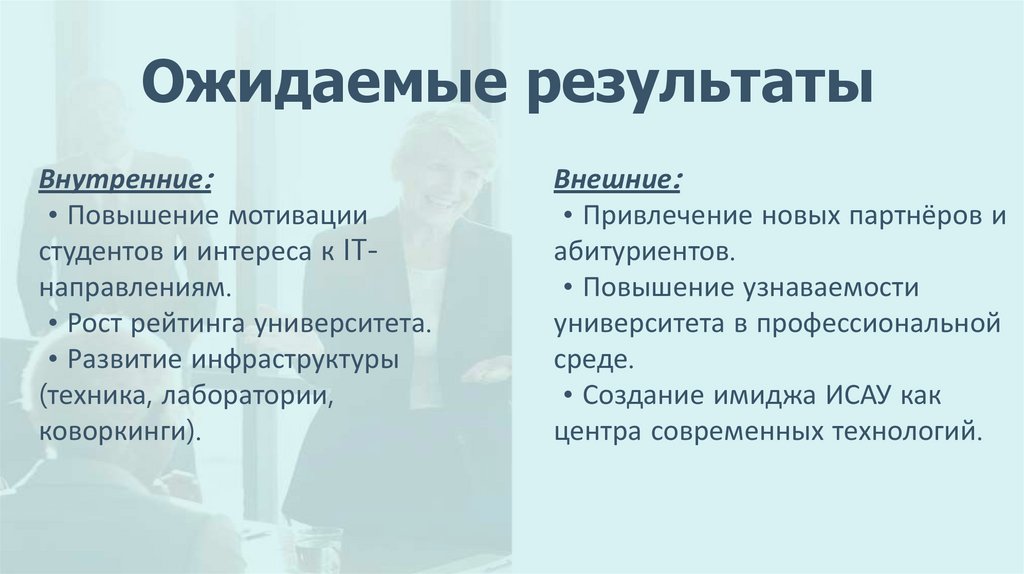 Ожидаемые результаты

Внутренние:
• Повышение мотивации студентов и интереса к IT-направлениям.
• Рост рейтинга университета.
• Развитие инфраструктуры (техника, лаборатории, коворкинги).

Внешние:
• Привлечение новых партнёров и абитуриентов.
• Повышение узнаваемости университета в профессиональной среде.
• Создание имиджа ИСАУ как центра современных технологий.